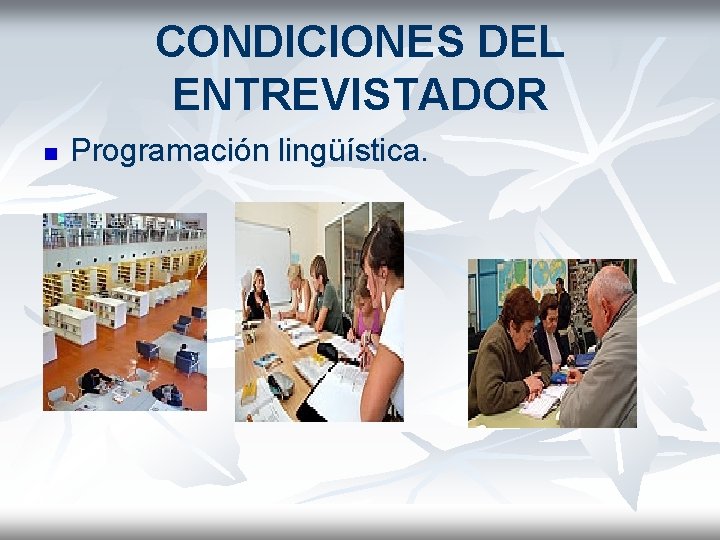 CONDICIONES DEL ENTREVISTADOR

Programación lingüística.